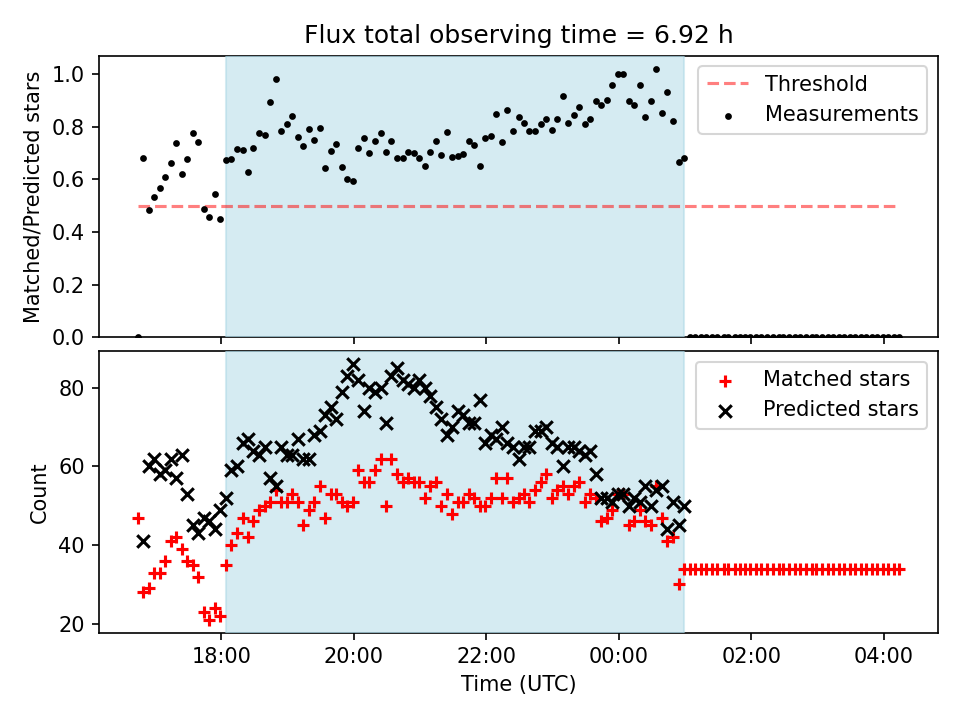 Flux total observing time = 6.92 h

Matched/Predicted stars

1.0
0.8
0.6
0.4
0.2
0.0

Threshold
Measurements

Count

80
60
40
20

Matched stars
Predicted stars

18:00
20:00
22:00
00:00
02:00
04:00

Time (UTC)